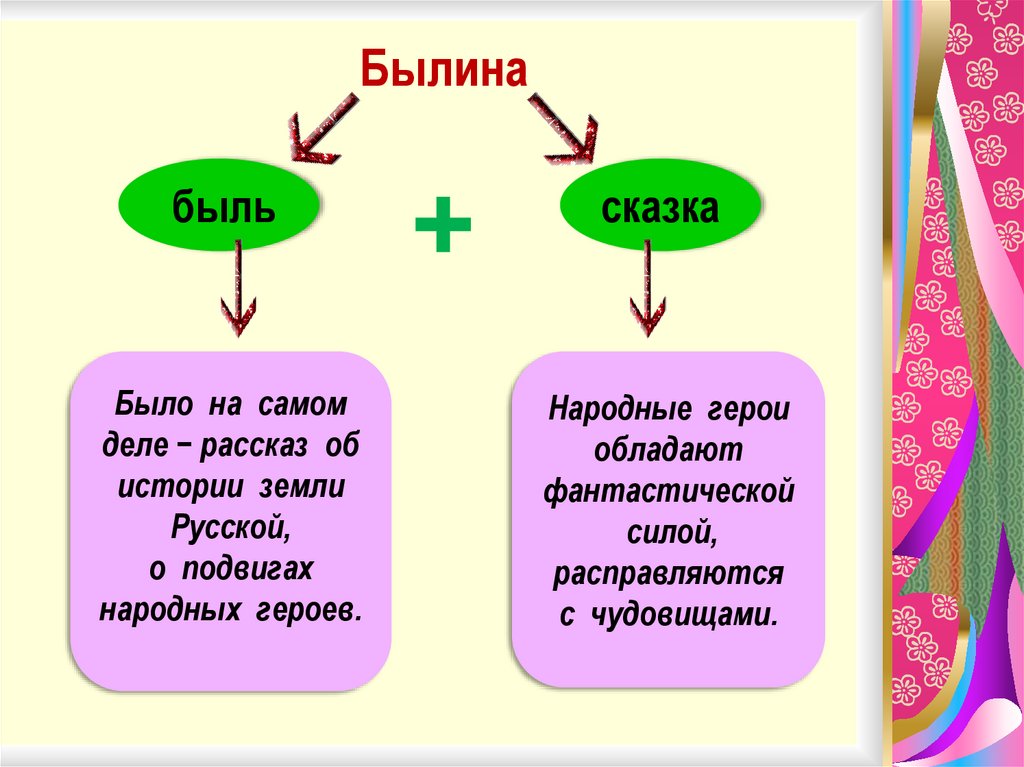 Былина

быль

+

сказка

Было на самом деле – рассказ об истории земли Русской, о подвигах народных героев.

Народные герои обладают фантастической силой, расправляются с чудовищами.